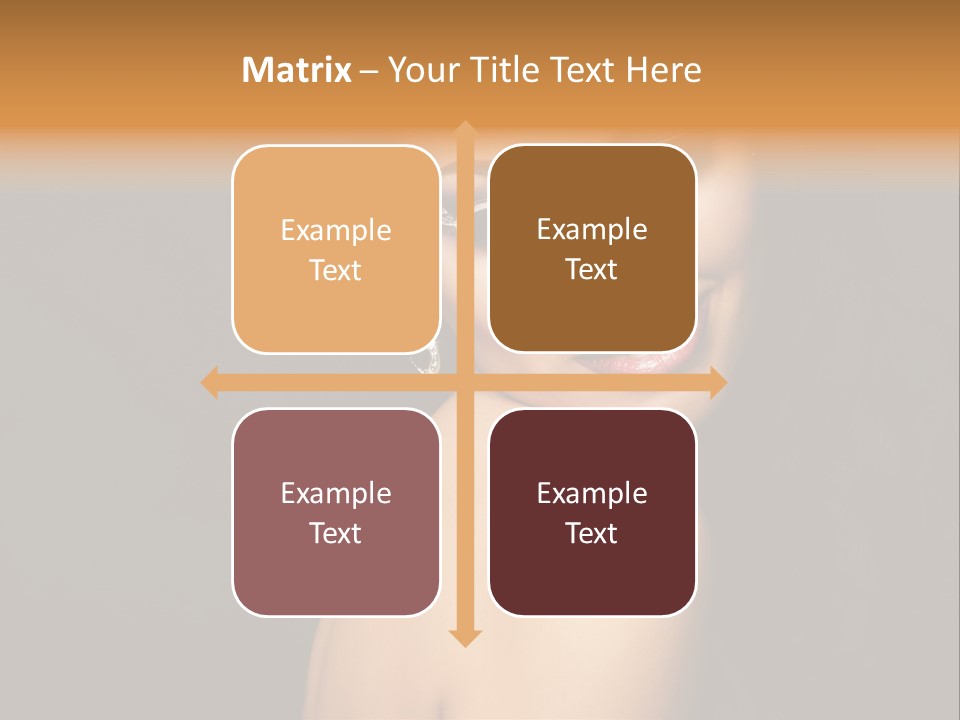 Matrix – Your Title Text Here

Example Text

Example Text

Example Text

Example Text